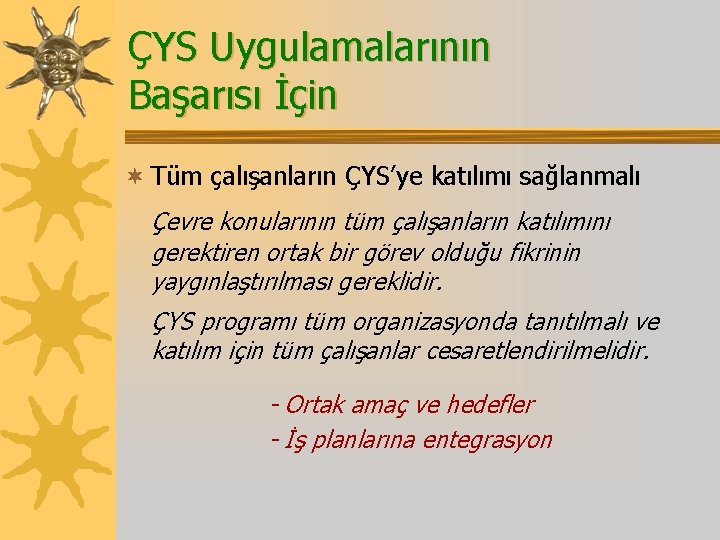 ÇYS Uygulamalarının Başarısı İçin

Tüm çalışanların ÇYS'ye katılımı sağlanmalı

Çevre konularının tüm çalışanların katılımını gerektiren ortak bir görev olduğu fikrinin yaygınlaştırılması gereklidir.

ÇYS programı tüm organizasyonda tanıtılmalı ve katılım için tüm çalışanlar cesaretlendirilmelidir.

- Ortak amaç ve hedefler
- İş planlarına entegrasyon